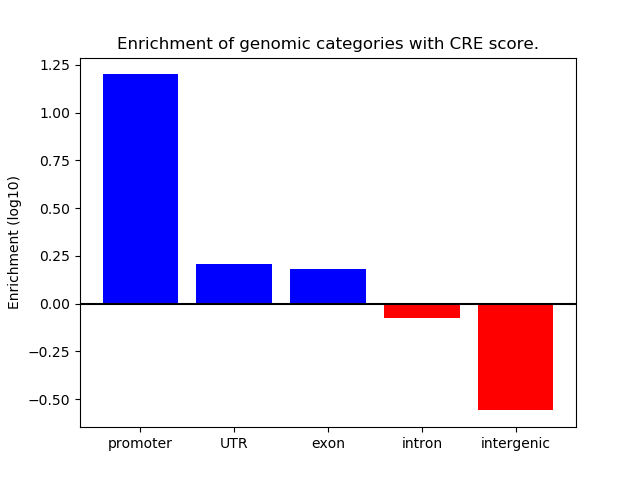 Enrichment of genomic categories with CRE score.

Enrichment (log10)

1.25
1.00
0.75
0.50
0.25
0.00
−0.25
−0.50

promoter
UTR
exon
intron
intergenic